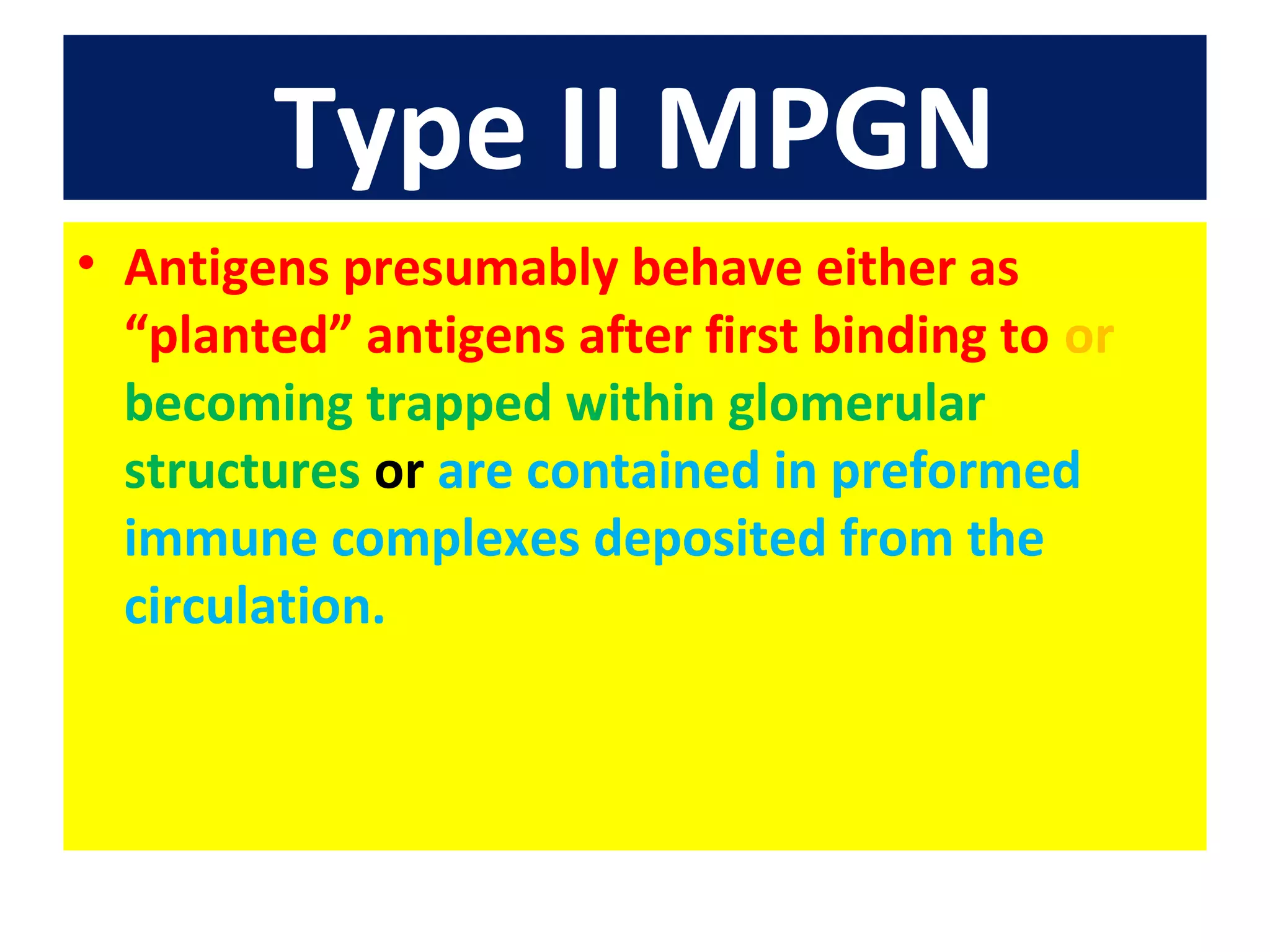 Type II MPGN

• Antigens presumably behave either as “planted” antigens after first binding to or becoming trapped within glomerular structures or are contained in preformed immune complexes deposited from the circulation.